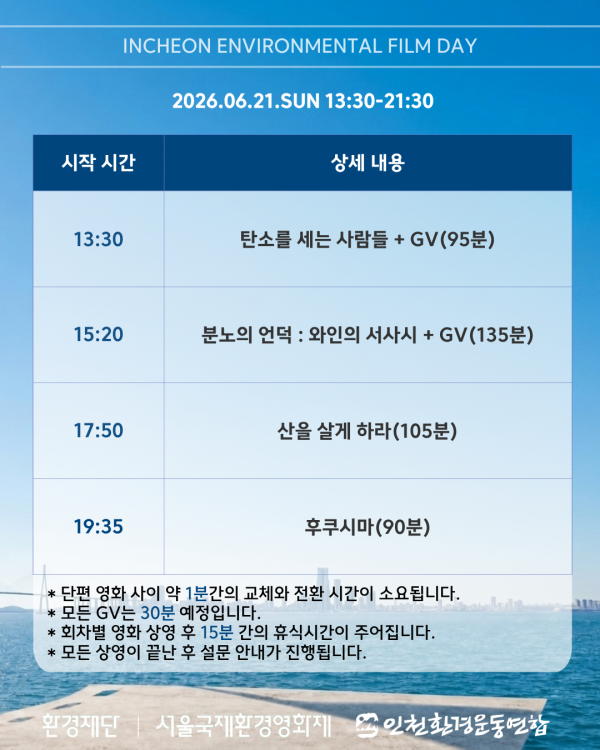 INCHEON ENVIRONMENTAL FILM DAY

2026.06.21.SUN 13:30-21:30

| 시작 시간 | 상세 내용 |
|---|---|
| 13:30 | 탄소를 세는 사람들 + GV(95분) |
| 15:20 | 분노의 언덕 : 와인의 서사시 + GV(135분) |
| 17:50 | 산을 살게 하라(105분) |
| 19:35 | 후쿠시마(90분) |

* 단편 영화 사이 약 1분간의 교체와 전환 시간이 소요됩니다.
* 모든 GV는 30분 예정입니다.
* 회차별 영화 상영 후 15분 간의 휴식시간이 주어집니다.
* 모든 상영이 끝난 후 설문 안내가 진행됩니다.

환경재단 | 서울국제환경영화제 인천환경운동연합